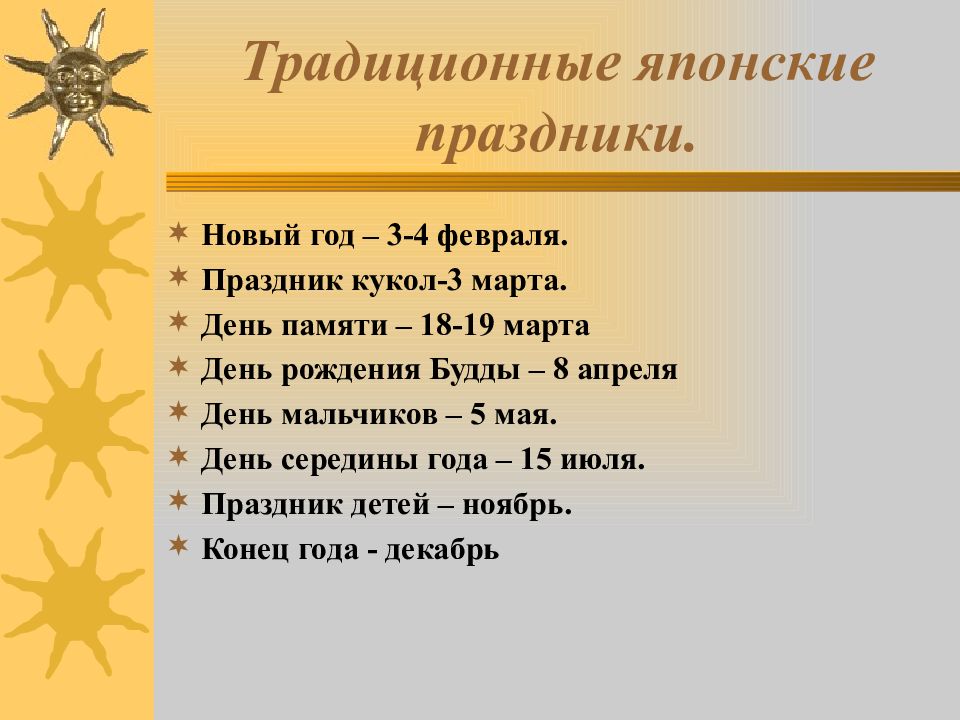 Традиционные японские праздники.

Новый год – 3-4 февраля.
Праздник кукол-3 марта.
День памяти – 18-19 марта
День рождения Будды – 8 апреля
День мальчиков – 5 мая.
День середины года – 15 июля.
Праздник детей – ноябрь.
Конец года - декабрь